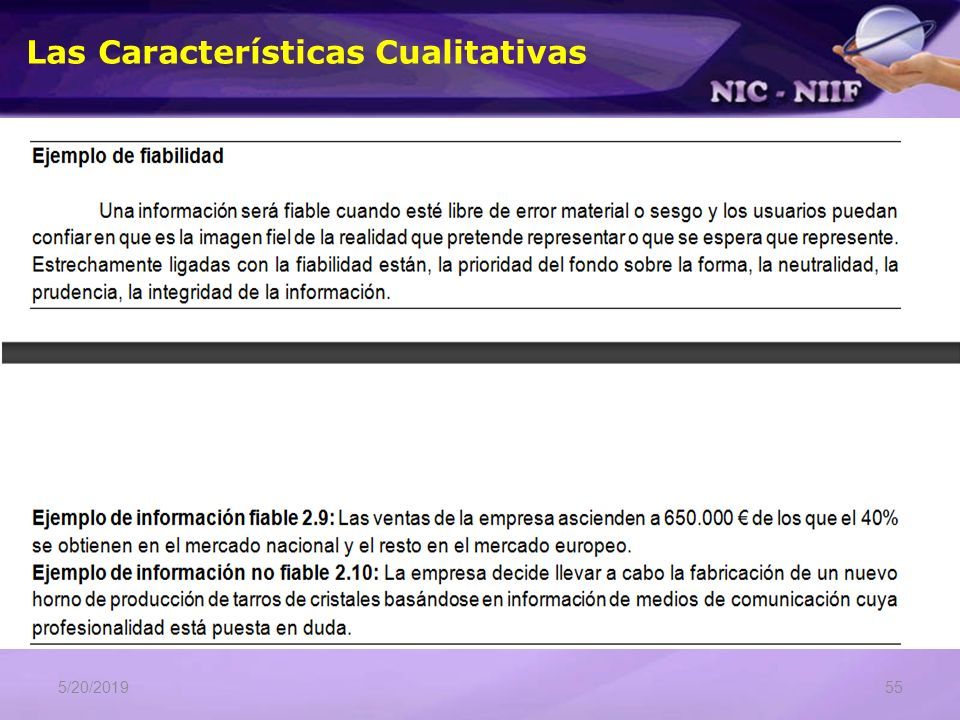 Las Características Cualitativas

NIC - NIIF

Ejemplo de fiabilidad

Una información será fiable cuando esté libre de error material o sesgo y los usuarios puedan confiar en que es la imagen fiel de la realidad que pretende representar o que se espera que represente. Estrechamente ligadas con la fiabilidad están, la prioridad del fondo sobre la forma, la neutralidad, la prudencia, la integridad de la información.

Ejemplo de información fiable 2.9: Las ventas de la empresa ascienden a 650.000 € de los que el 40% se obtienen en el mercado nacional y el resto en el mercado europeo.
Ejemplo de información no fiable 2.10: La empresa decide llevar a cabo la fabricación de un nuevo horno de producción de tarros de cristales basándose en información de medios de comunicación cuya profesionalidad está puesta en duda.

5/20/2019

55